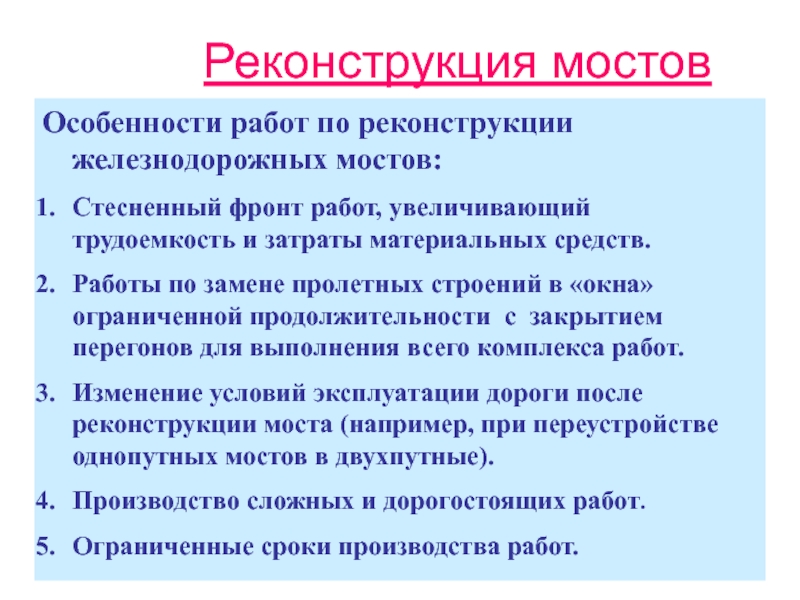 Реконструкция мостов

Особенности работ по реконструкции железнодорожных мостов:

1. Стесненный фронт работ, увеличивающий трудоемкость и затраты материальных средств.
2. Работы по замене пролетных строений в «окна» ограниченной продолжительности с закрытием перегонов для выполнения всего комплекса работ.
3. Изменение условий эксплуатации дороги после реконструкции моста (например, при переустройстве однопутных мостов в двухпутные).
4. Производство сложных и дорогостоящих работ.
5. Ограниченные сроки производства работ.